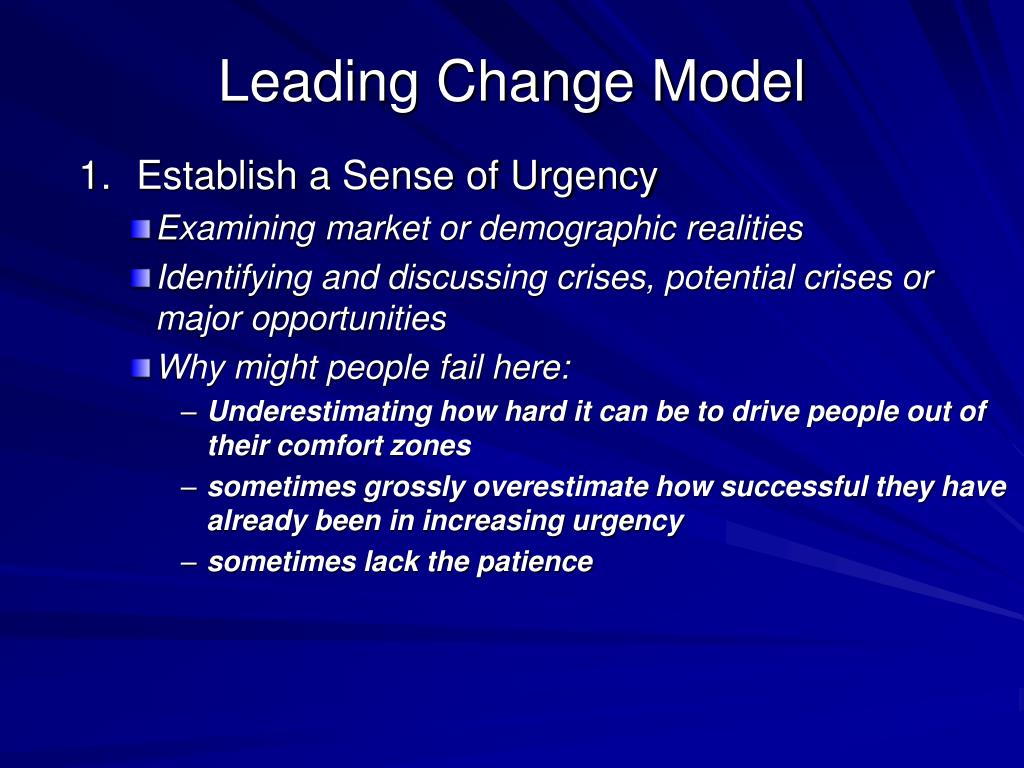 Leading Change Model

1. Establish a Sense of Urgency

Examining market or demographic realities

Identifying and discussing crises, potential crises or major opportunities

Why might people fail here:

– Underestimating how hard it can be to drive people out of their comfort zones

– sometimes grossly overestimate how successful they have already been in increasing urgency

– sometimes lack the patience